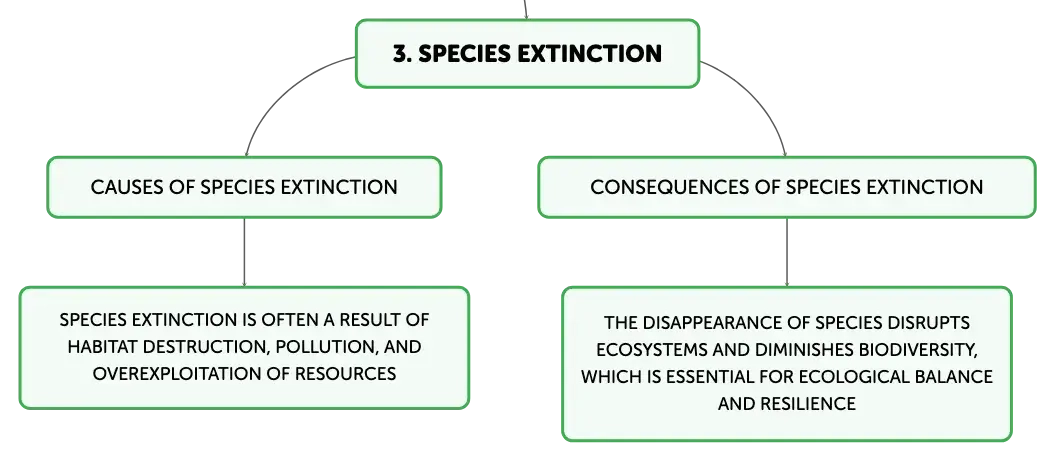 3. SPECIES EXTINCTION

CAUSES OF SPECIES EXTINCTION

SPECIES EXTINCTION IS OFTEN A RESULT OF HABITAT DESTRUCTION, POLLUTION, AND OVEREXPLOITATION OF RESOURCES

CONSEQUENCES OF SPECIES EXTINCTION

THE DISAPPEARANCE OF SPECIES DISRUPTS ECOSYSTEMS AND DIMINISHES BIODIVERSITY, WHICH IS ESSENTIAL FOR ECOLOGICAL BALANCE AND RESILIENCE